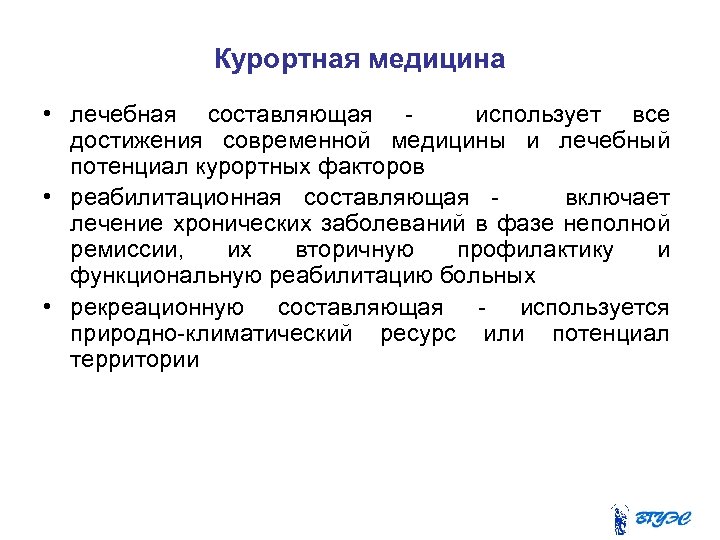 Курортная медицина

• лечебная составляющая - использует все достижения современной медицины и лечебный потенциал курортных факторов

• реабилитационная составляющая - включает лечение хронических заболеваний в фазе неполной ремиссии, их вторичную профилактику и функциональную реабилитацию больных

• рекреационную составляющая - используется природно-климатический ресурс или потенциал территории

ВГУЭС